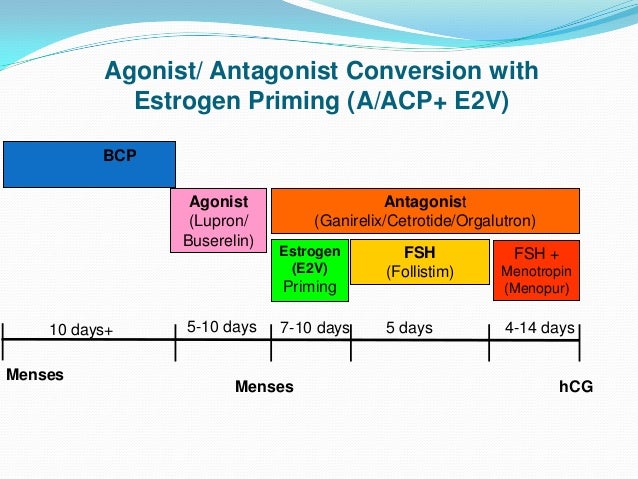 Agonist/ Antagonist Conversion with Estrogen Priming (A/ACP+ E2V)

BCP

Agonist (Lupron/ Buserelin)

Antagonist (Ganirelix/Cetrotide/Orgalutron)

Estrogen (E2V) Priming

FSH (Follistim)

FSH + Menotropin (Menopur)

10 days+

5-10 days

7-10 days

5 days

4-14 days

Menses

Menses

hCG